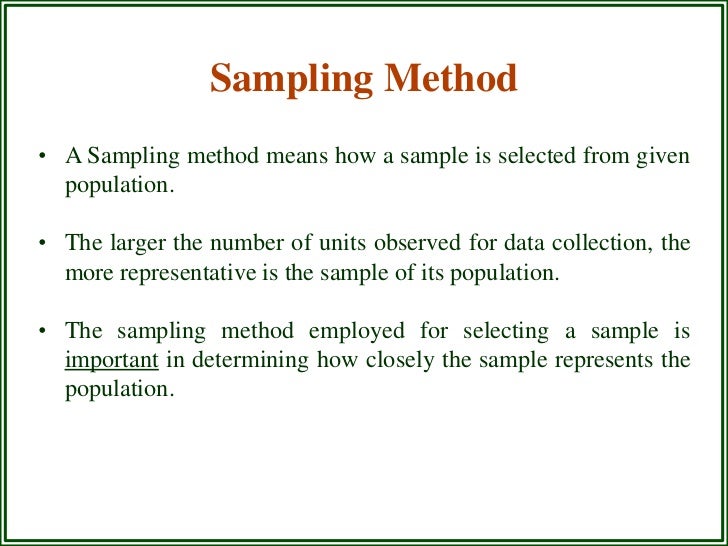 Sampling Method

• A Sampling method means how a sample is selected from given population.

• The larger the number of units observed for data collection, the more representative is the sample of its population.

• The sampling method employed for selecting a sample is important in determining how closely the sample represents the population.